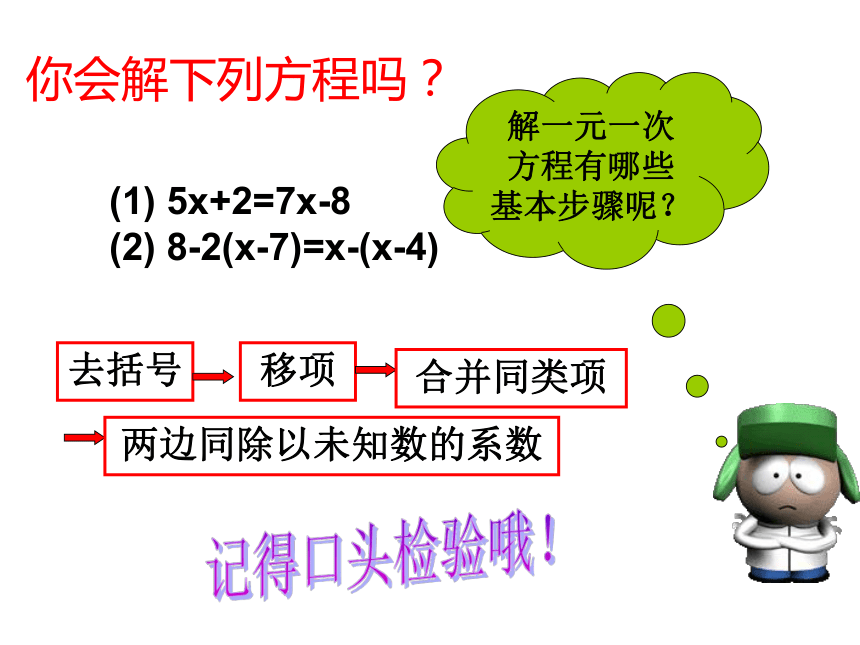 你会解下列方程吗？

解一元一次方程有哪些基本步骤呢？

(1) $5x+2=7x-8$
(2) $8-2(x-7)=x-(x-4)$

去括号

移项

合并同类项

两边同除以未知数的系数

记得口头检验哦！